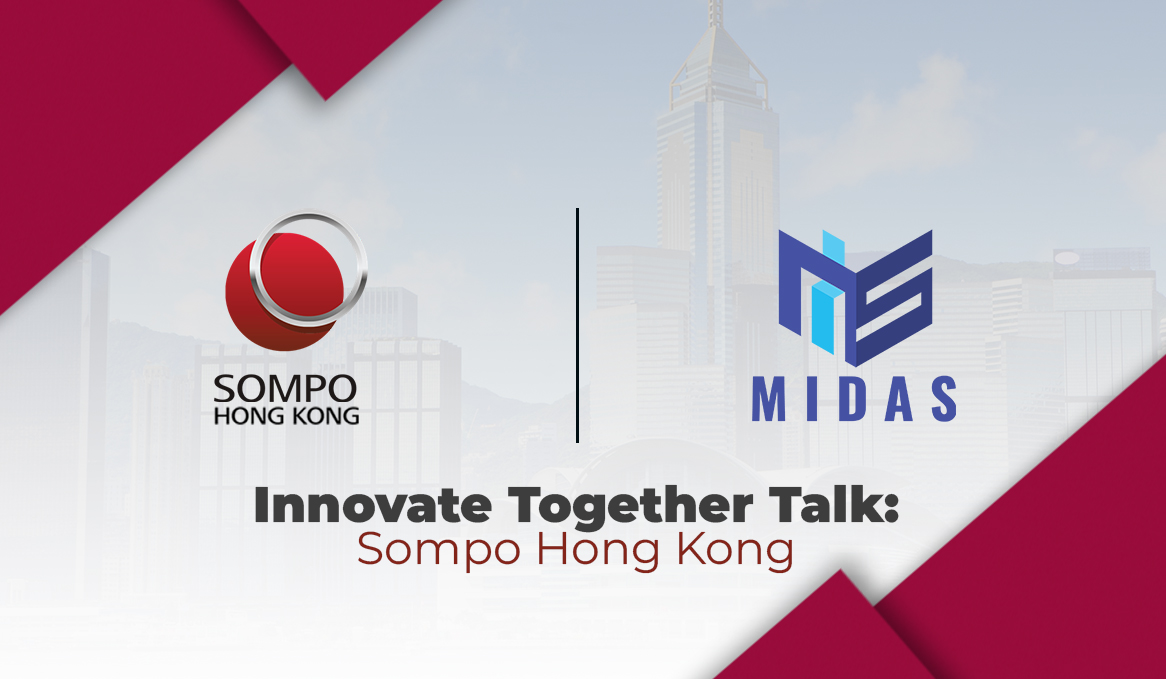 SOMPO
HONG KONG

MIDAS

Innovate Together Talk:
Sompo Hong Kong